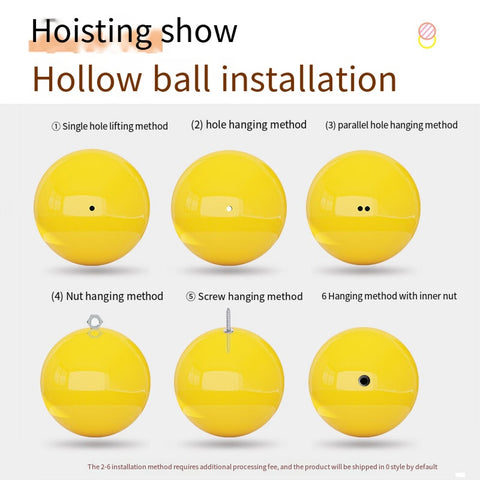 Hoisting show

Hollow ball installation

① Single hole lifting method

(2) hole hanging method

(3) parallel hole hanging method

(4) Nut hanging method

⑤ Screw hanging method

6 Hanging method with inner nut

The 2-6 installation method requires additional processing fee, and the product will be shipped in 0 style by default